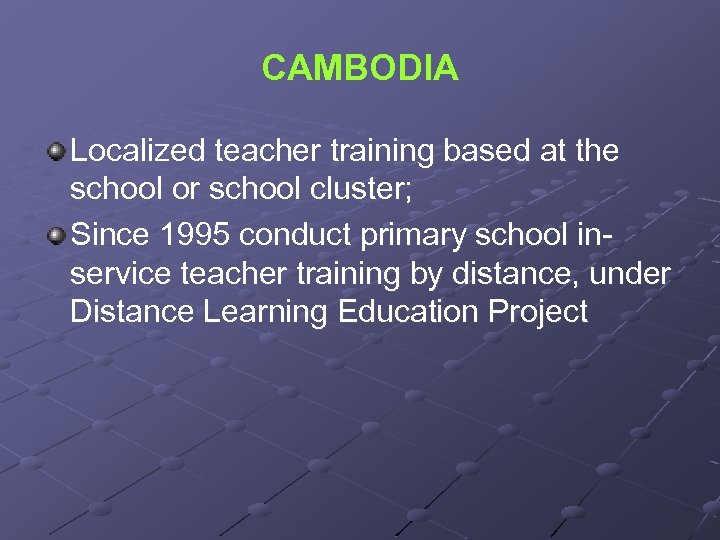 CAMBODIA

Localized teacher training based at the school or school cluster;

Since 1995 conduct primary school in-service teacher training by distance, under Distance Learning Education Project